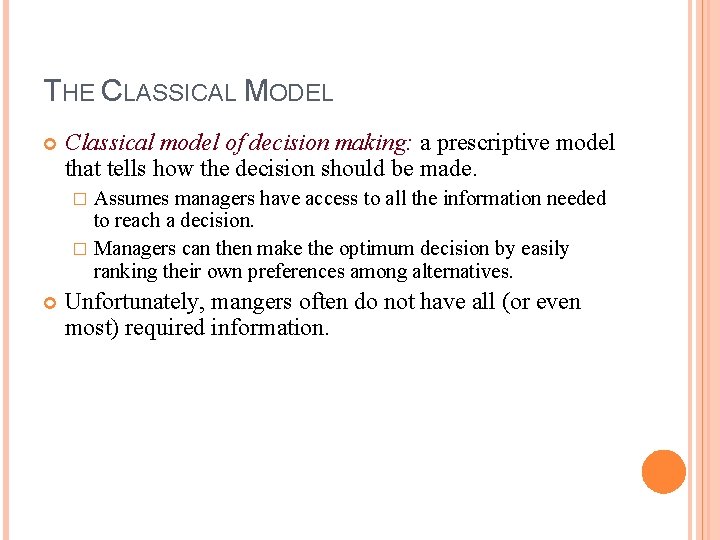 THE CLASSICAL MODEL

Classical model of decision making: a prescriptive model that tells how the decision should be made.

Assumes managers have access to all the information needed to reach a decision.

Managers can then make the optimum decision by easily ranking their own preferences among alternatives.

Unfortunately, mangers often do not have all (or even most) required information.